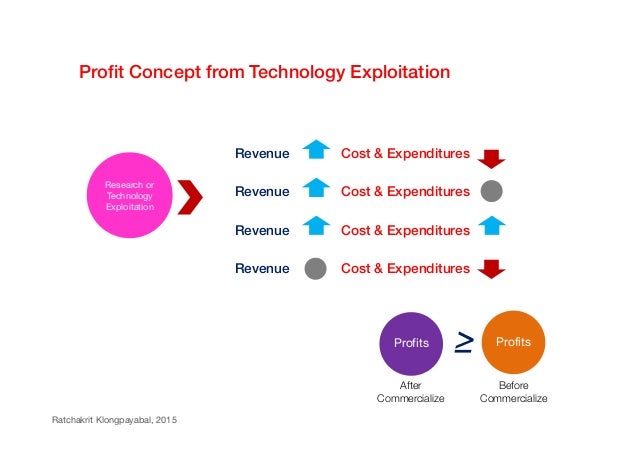 Profit Concept from Technology Exploitation

Research or Technology Exploitation

Revenue Cost & Expenditures

Revenue Cost & Expenditures

Revenue Cost & Expenditures

Revenue Cost & Expenditures

Profits $\geq$ Profits

After Commercialize

Before Commercialize

Ratchakrit Klongpayabal, 2015